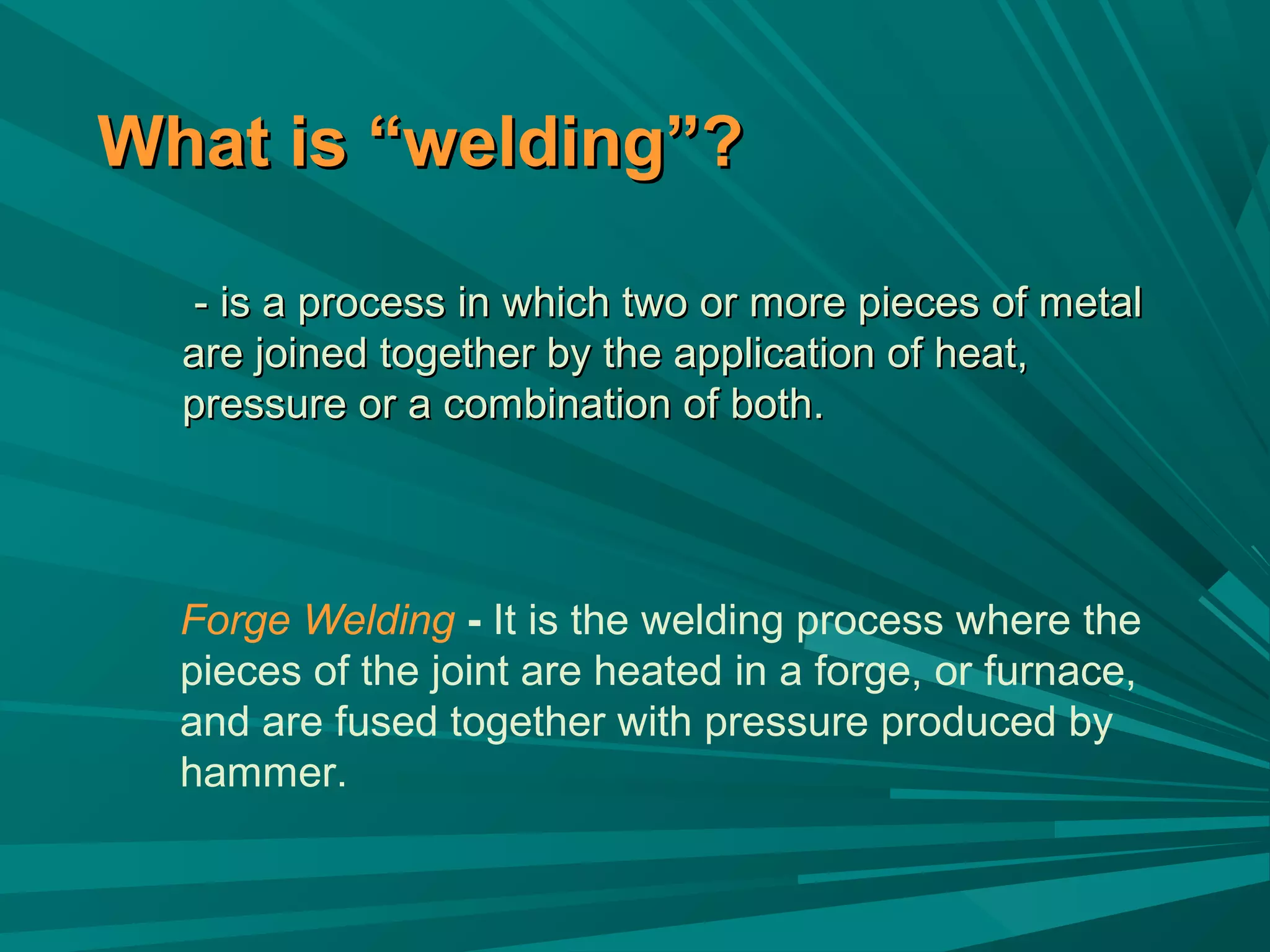 What is “welding”?

- is a process in which two or more pieces of metal are joined together by the application of heat, pressure or a combination of both.

Forge Welding - It is the welding process where the pieces of the joint are heated in a forge, or furnace, and are fused together with pressure produced by hammer.